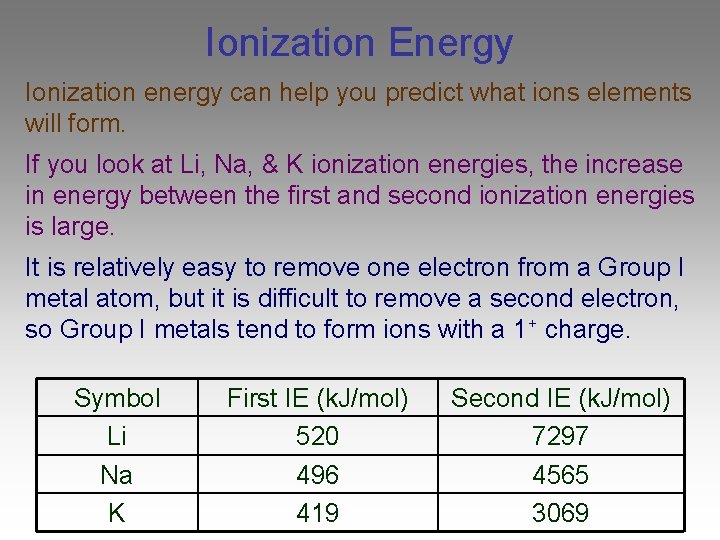 Ionization Energy

Ionization energy can help you predict what ions elements will form.

If you look at Li, Na, & K ionization energies, the increase in energy between the first and second ionization energies is large.

It is relatively easy to remove one electron from a Group I metal atom, but it is difficult to remove a second electron, so Group I metals tend to form ions with a $1^+$ charge.

| Symbol | First IE (kJ/mol) | Second IE (kJ/mol) |
|---|---|---|
| Li | 520 | 7297 |
| Na | 496 | 4565 |
| K | 419 | 3069 |